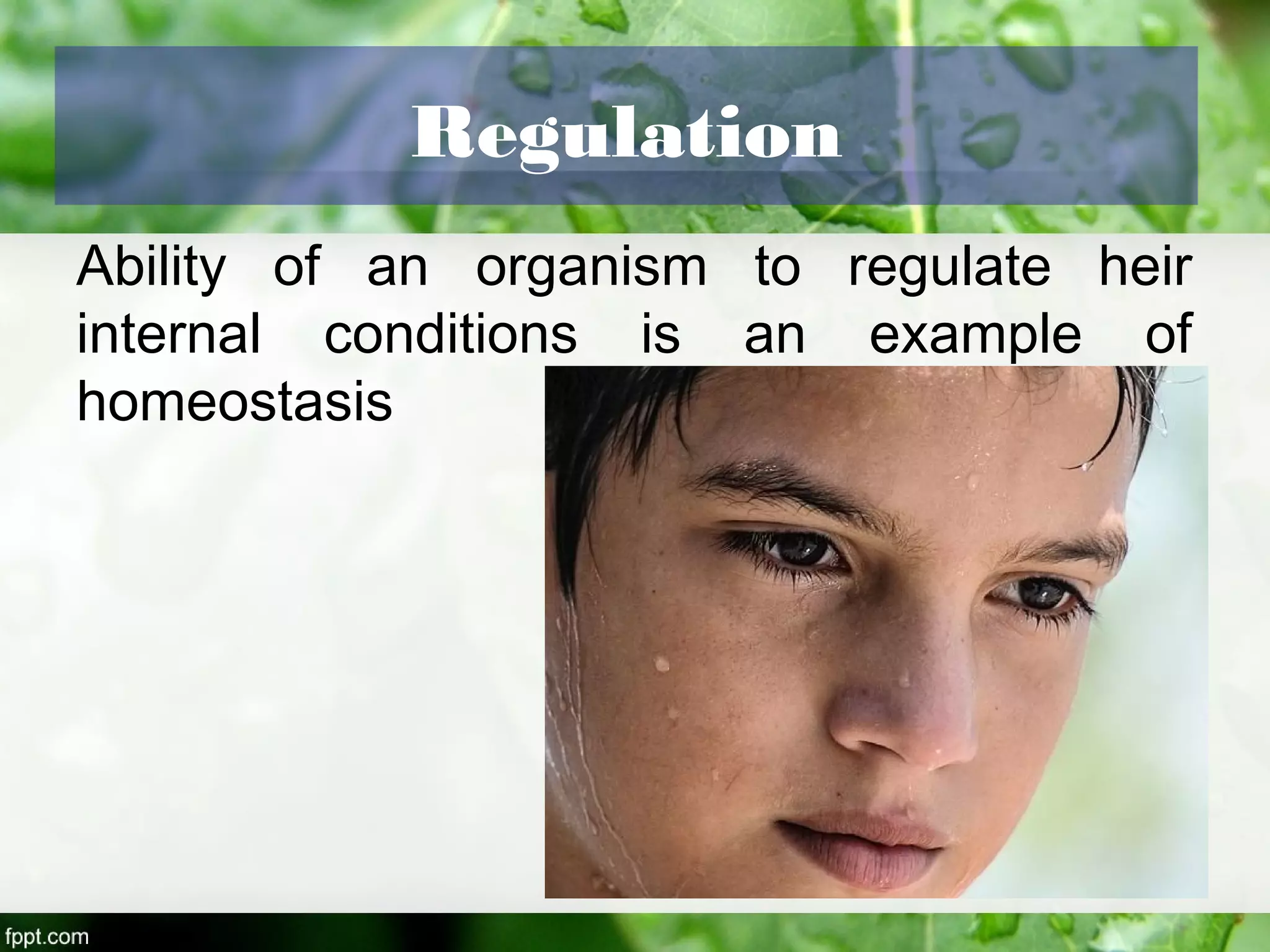 Regulation

Ability of an organism to regulate heir internal conditions is an example of homeostasis

fppt.com